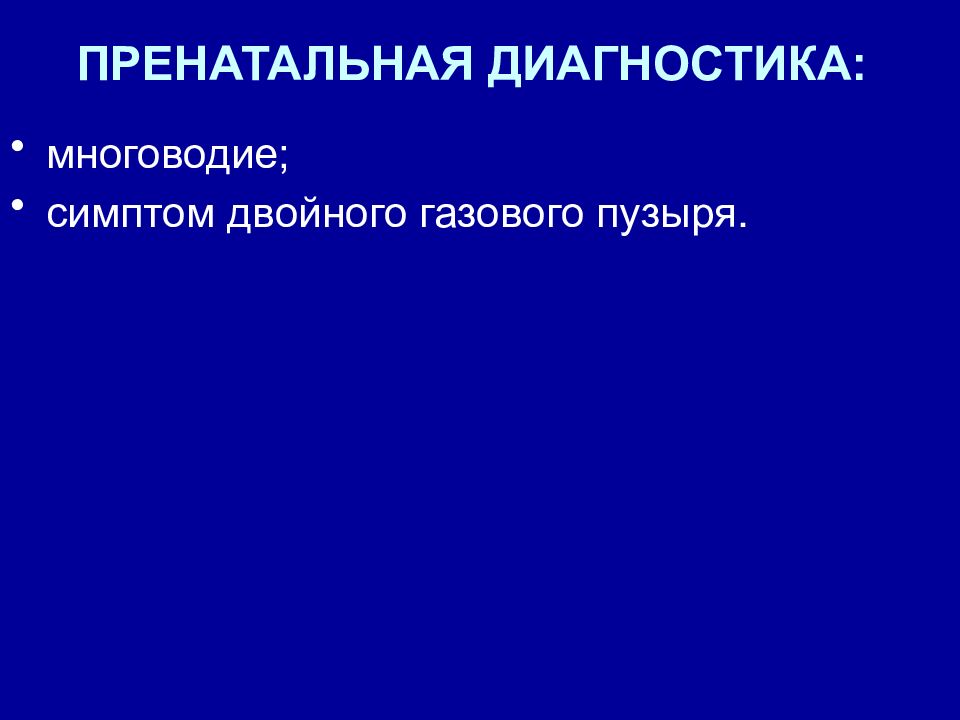 ПРЕНАТАЛЬНАЯ ДИАГНОСТИКА:

• многоводие;
• симптом двойного газового пузыря.